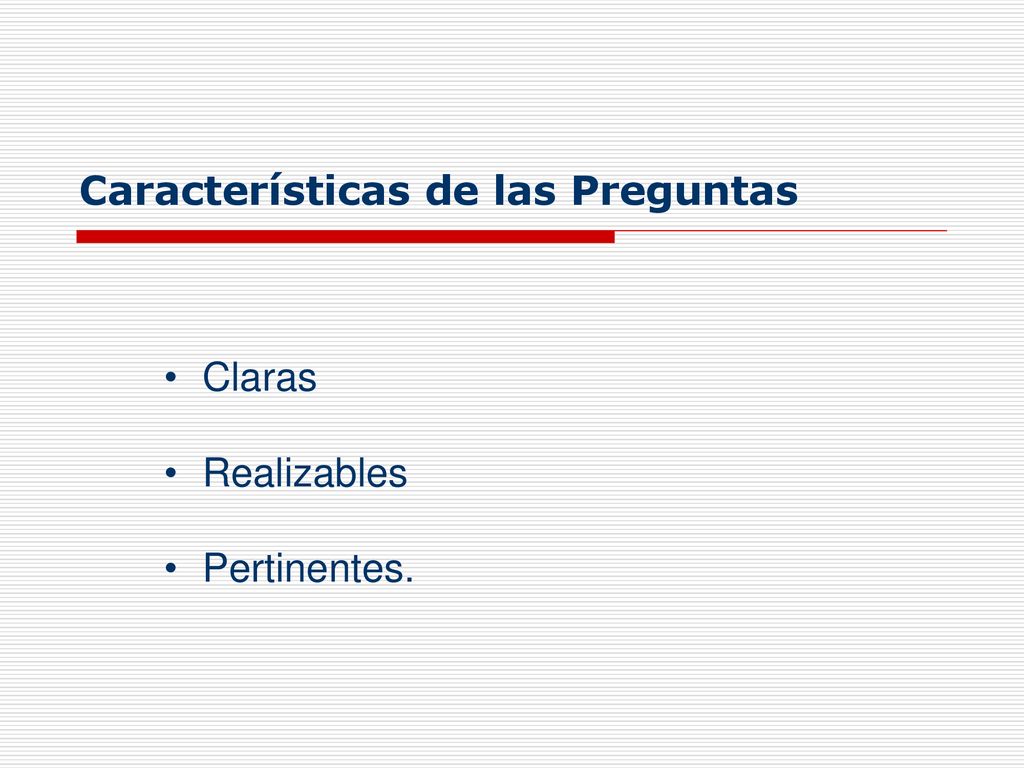 Características de las Preguntas

• Claras

• Realizables

• Pertinentes.